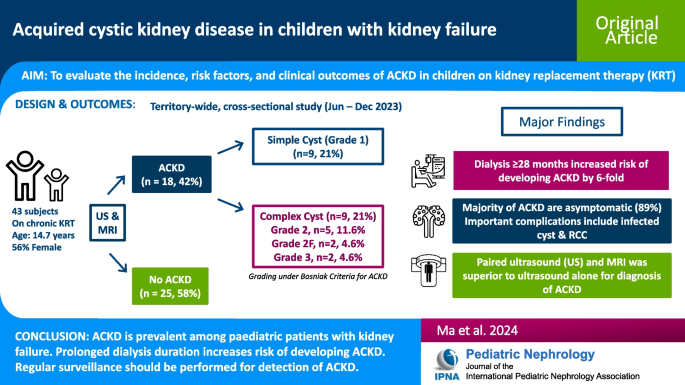 Acquired cystic kidney disease in children with kidney failure

Original Article

AIM: To evaluate the incidence, risk factors, and clinical outcomes of ACKD in children on kidney replacement therapy (KRT)

DESIGN & OUTCOMES: Territory-wide, cross-sectional study (Jun – Dec 2023)

43 subjects
On chronic KRT
Age: 14.7 years
56% Female

US & MRI

ACKD
(n = 18, 42%)

No ACKD
(n = 25, 58%)

Simple Cyst (Grade 1)
(n=9, 21%)

Complex Cyst (n=9, 21%)
Grade 2, n=5, 11.6%
Grade 2F, n=2, 4.6%
Grade 3, n=2, 4.6%

Grading under Bosniak Criteria for ACKD

Major Findings

Dialysis ≥28 months increased risk of developing ACKD by 6-fold

Majority of ACKD are asymptomatic (89%)
Important complications include infected cyst & RCC

Paired ultrasound (US) and MRI was superior to ultrasound alone for diagnosis of ACKD

CONCLUSION: ACKD is prevalent among paediatric patients with kidney failure. Prolonged dialysis duration increases risk of developing ACKD. Regular surveillance should be performed for detection of ACKD.

Ma et al. 2024

IPNA
Pediatric Nephrology
Journal of the
International Pediatric Nephrology Association